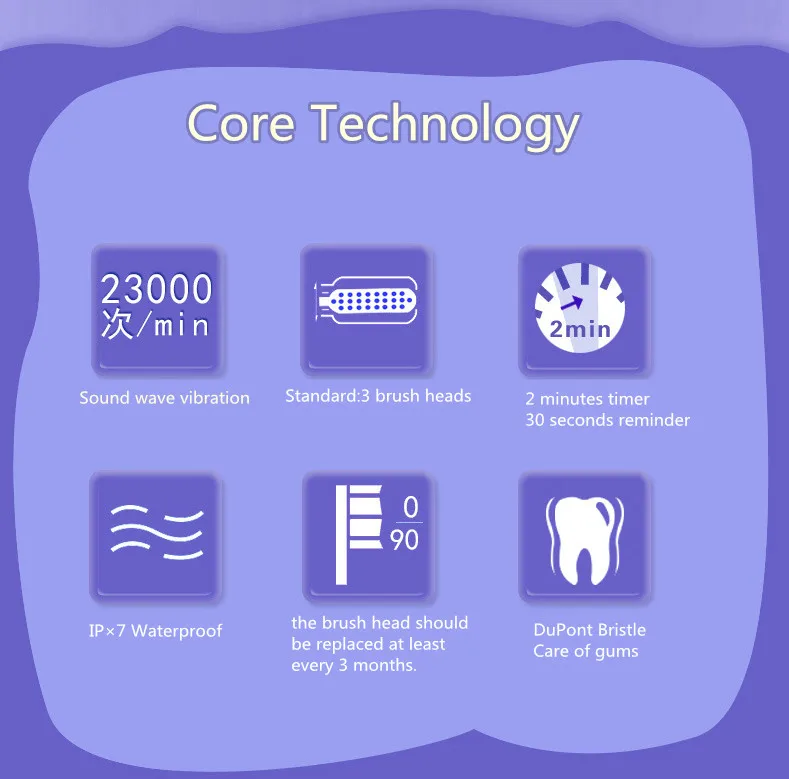 Core Technology

23000
次/min

Sound wave vibration

Standard:3 brush heads

2min

2 minutes timer
30 seconds reminder

IP×7 Waterproof

0
90

the brush head should be replaced at least every 3 months.

DuPont Bristle
Care of gums